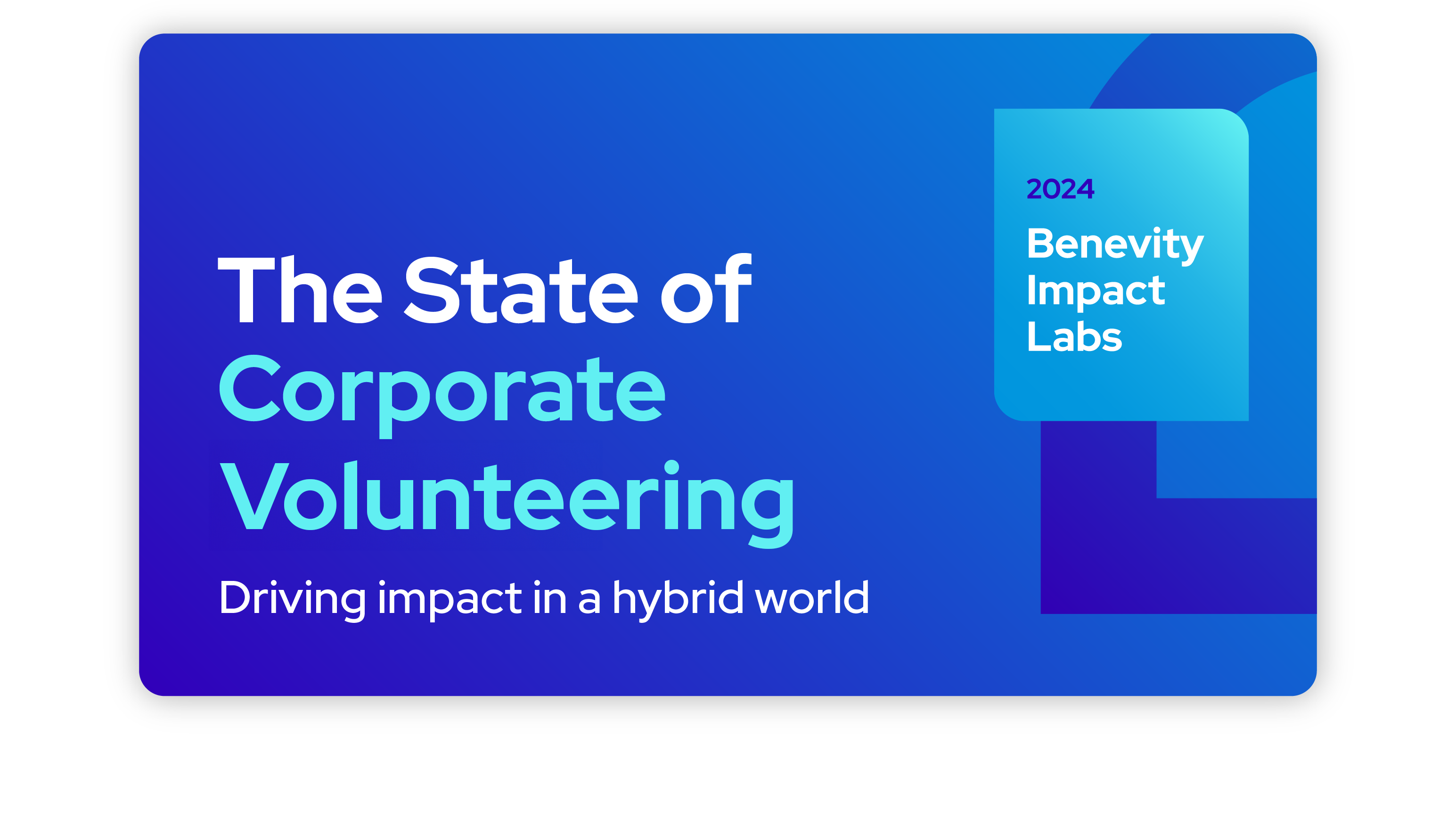 The State of Corporate Volunteering

Driving impact in a hybrid world

2024

Benevity Impact Labs